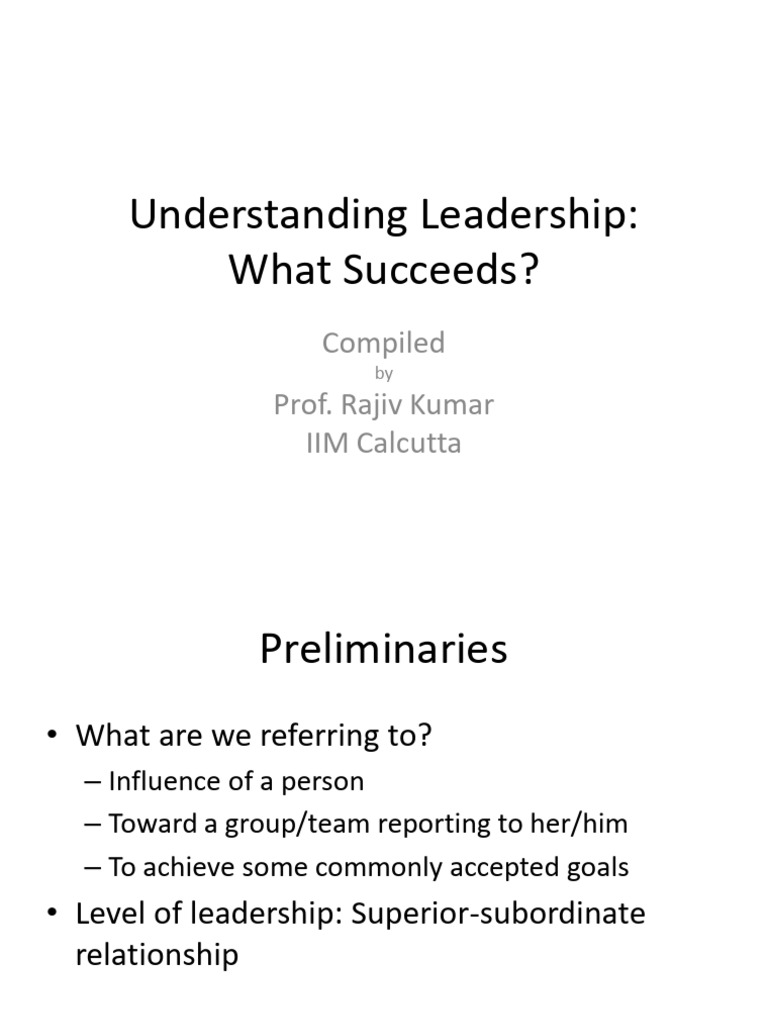 Understanding Leadership: What Succeeds?

Compiled
by
Prof. Rajiv Kumar
IIM Calcutta

Preliminaries

• What are we referring to?
– Influence of a person
– Toward a group/team reporting to her/him
– To achieve some commonly accepted goals
• Level of leadership: Superior-subordinate relationship